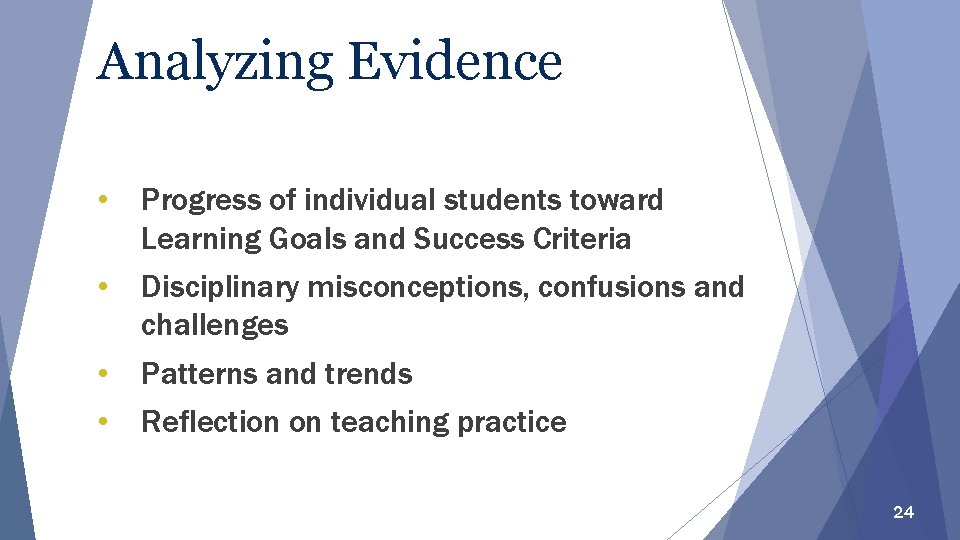 Analyzing Evidence

• Progress of individual students toward Learning Goals and Success Criteria
• Disciplinary misconceptions, confusions and challenges
• Patterns and trends
• Reflection on teaching practice

24